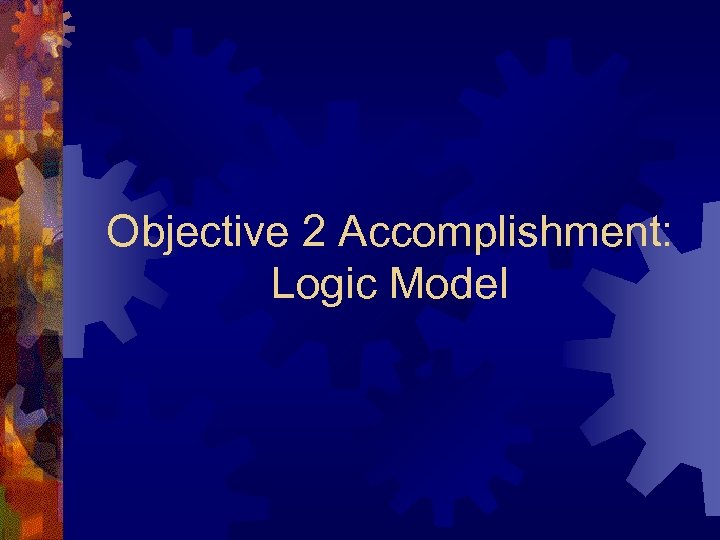 Objective 2 Accomplishment:
Logic Model